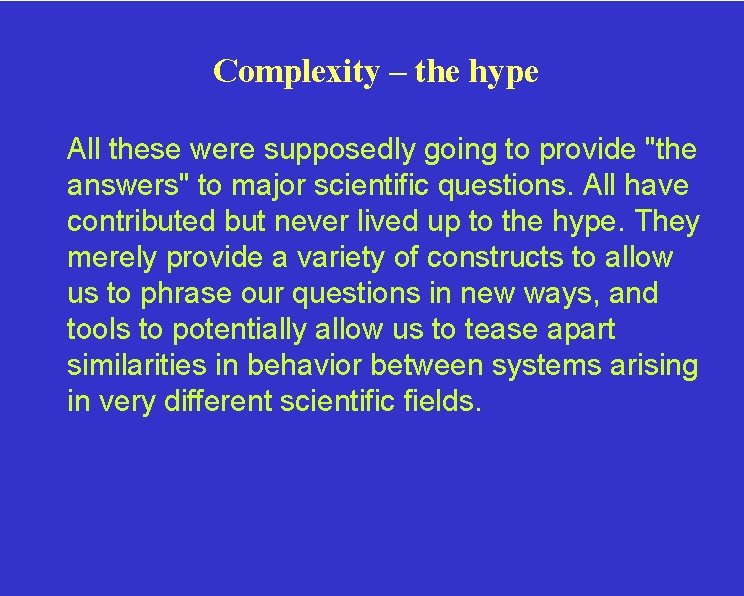 Complexity – the hype

All these were supposedly going to provide "the answers" to major scientific questions. All have contributed but never lived up to the hype. They merely provide a variety of constructs to allow us to phrase our questions in new ways, and tools to potentially allow us to tease apart similarities in behavior between systems arising in very different scientific fields.